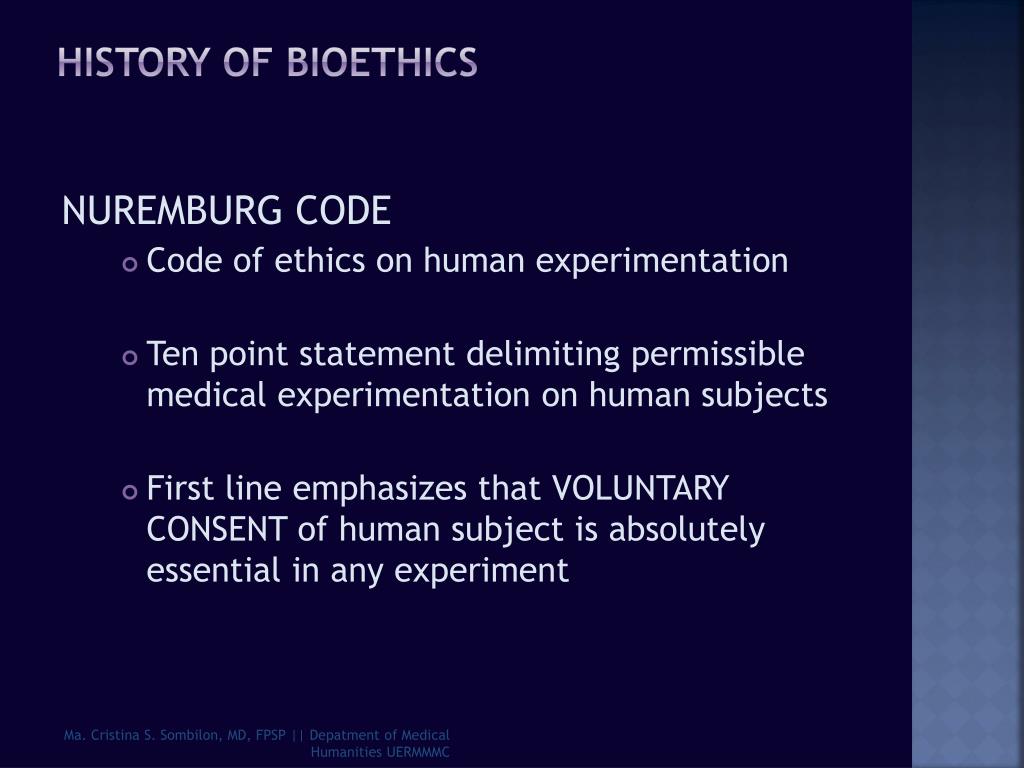 HISTORY OF BIOETHICS

NUREMBURG CODE

Code of ethics on human experimentation

Ten point statement delimiting permissible medical experimentation on human subjects

First line emphasizes that VOLUNTARY CONSENT of human subject is absolutely essential in any experiment

Ma. Cristina S. Sombilon, MD, FPSP || Depatment of Medical Humanities UERMMMC